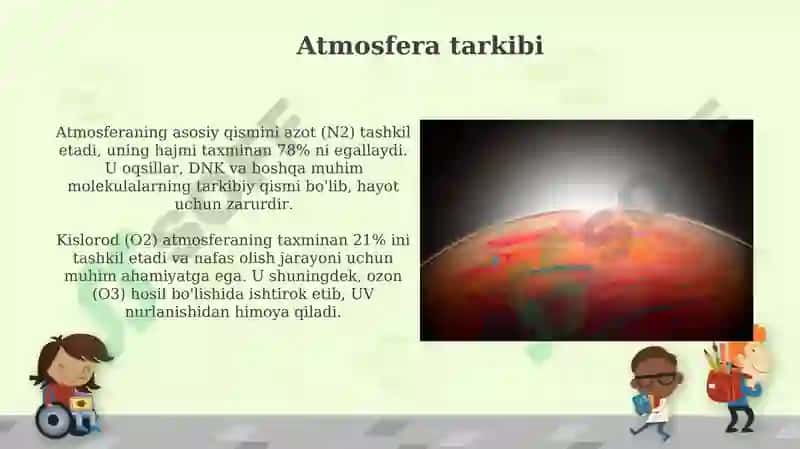 Atmosfera tarkibi

Atmosferaning asosiy qismini azot (N2) tashkil etadi, uning hajmi taxminan 78% ni egallaydi. U oqsillar, DNK va boshqa muhim molekulalarning tarkibiy qismi bo'lib, hayot uchun zarurdir.

Kislorod (O2) atmosferaning taxminan 21% ini tashkil etadi va nafas olish jarayoni uchun muhim ahamiyatga ega. U shuningdek, ozon (O3) hosil bo'lishida ishtirok etib, UV nurlanishidan himoya qiladi.